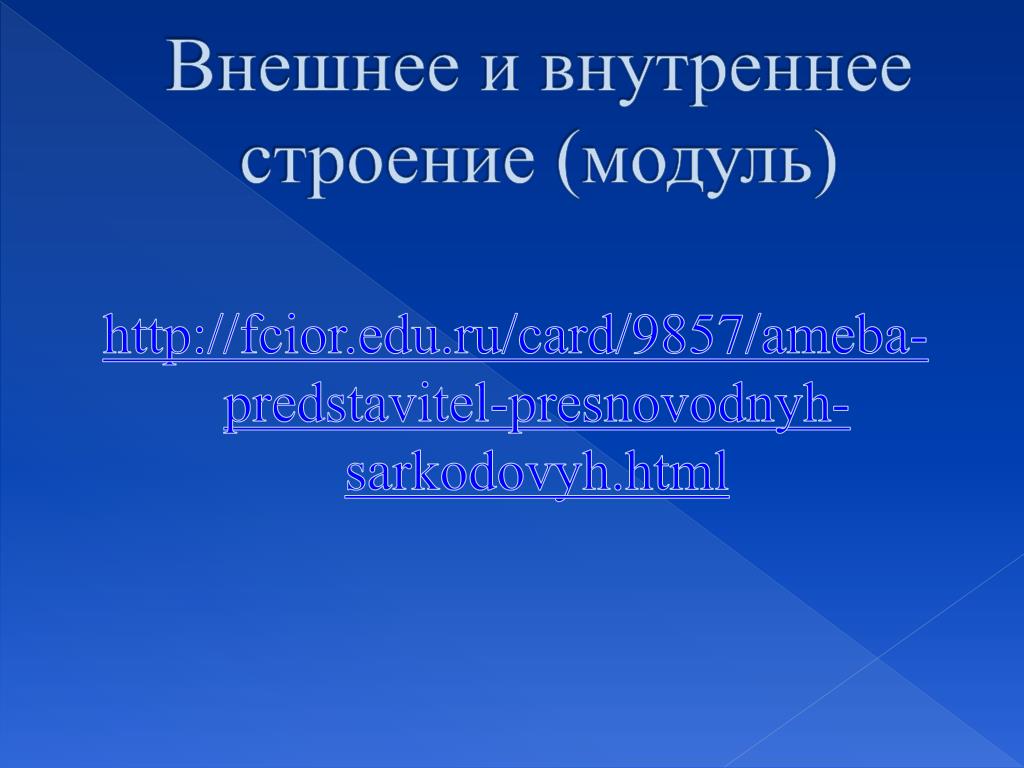 Внешнее и внутреннее строение (модуль)

http://fcior.edu.ru/card/9857/ameba-predstavitel-presnovodnyh-sarkodovyh.html